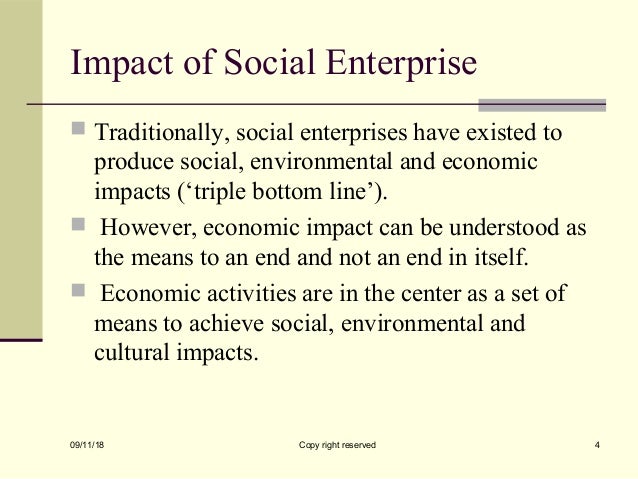 Impact of Social Enterprise

Traditionally, social enterprises have existed to produce social, environmental and economic impacts (‘triple bottom line’).

However, economic impact can be understood as the means to an end and not an end in itself.

Economic activities are in the center as a set of means to achieve social, environmental and cultural impacts.

09/11/18

Copy right reserved

4